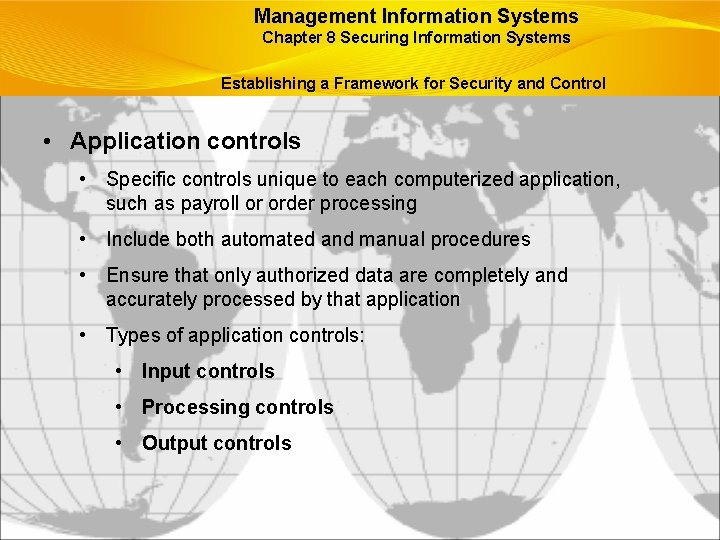 Management Information Systems
Chapter 8 Securing Information Systems

Establishing a Framework for Security and Control

• Application controls

• Specific controls unique to each computerized application, such as payroll or order processing

• Include both automated and manual procedures

• Ensure that only authorized data are completely and accurately processed by that application

• Types of application controls:

• Input controls

• Processing controls

• Output controls